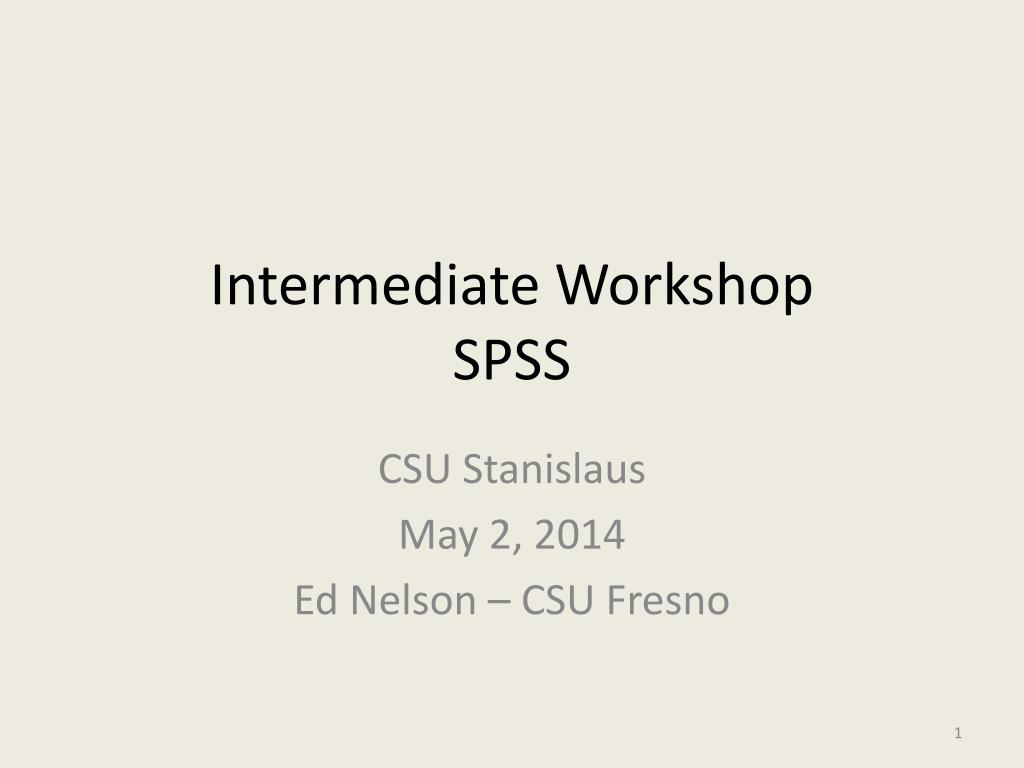 Intermediate Workshop
SPSS

CSU Stanislaus
May 2, 2014
Ed Nelson – CSU Fresno

1